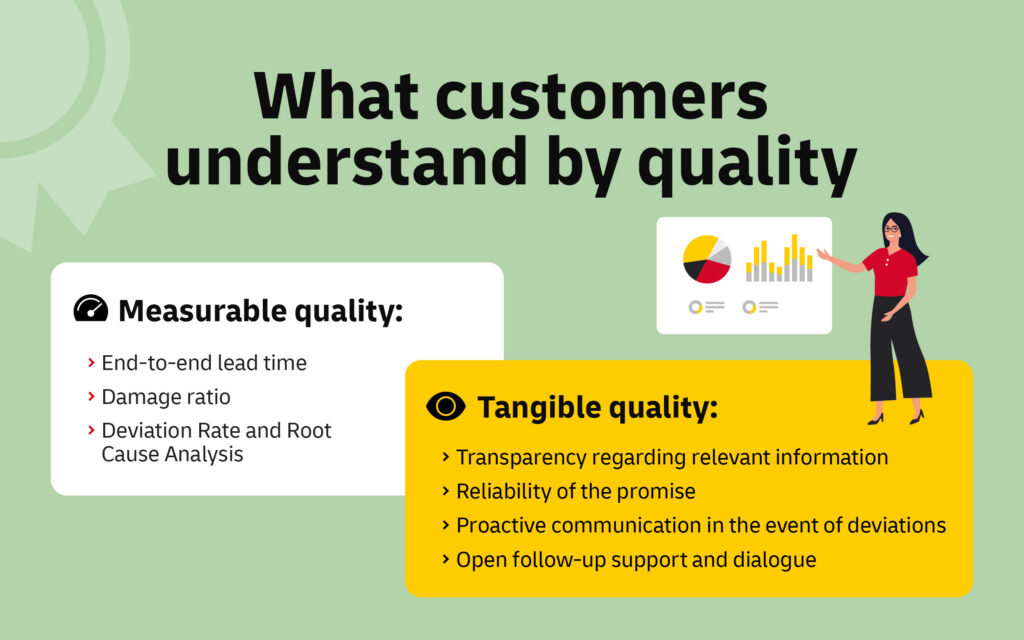 What customers understand by quality

Measurable quality:

› End-to-end lead time
› Damage ratio
› Deviation Rate and Root Cause Analysis

Tangible quality:

› Transparency regarding relevant information
› Reliability of the promise
› Proactive communication in the event of deviations
› Open follow-up support and dialogue